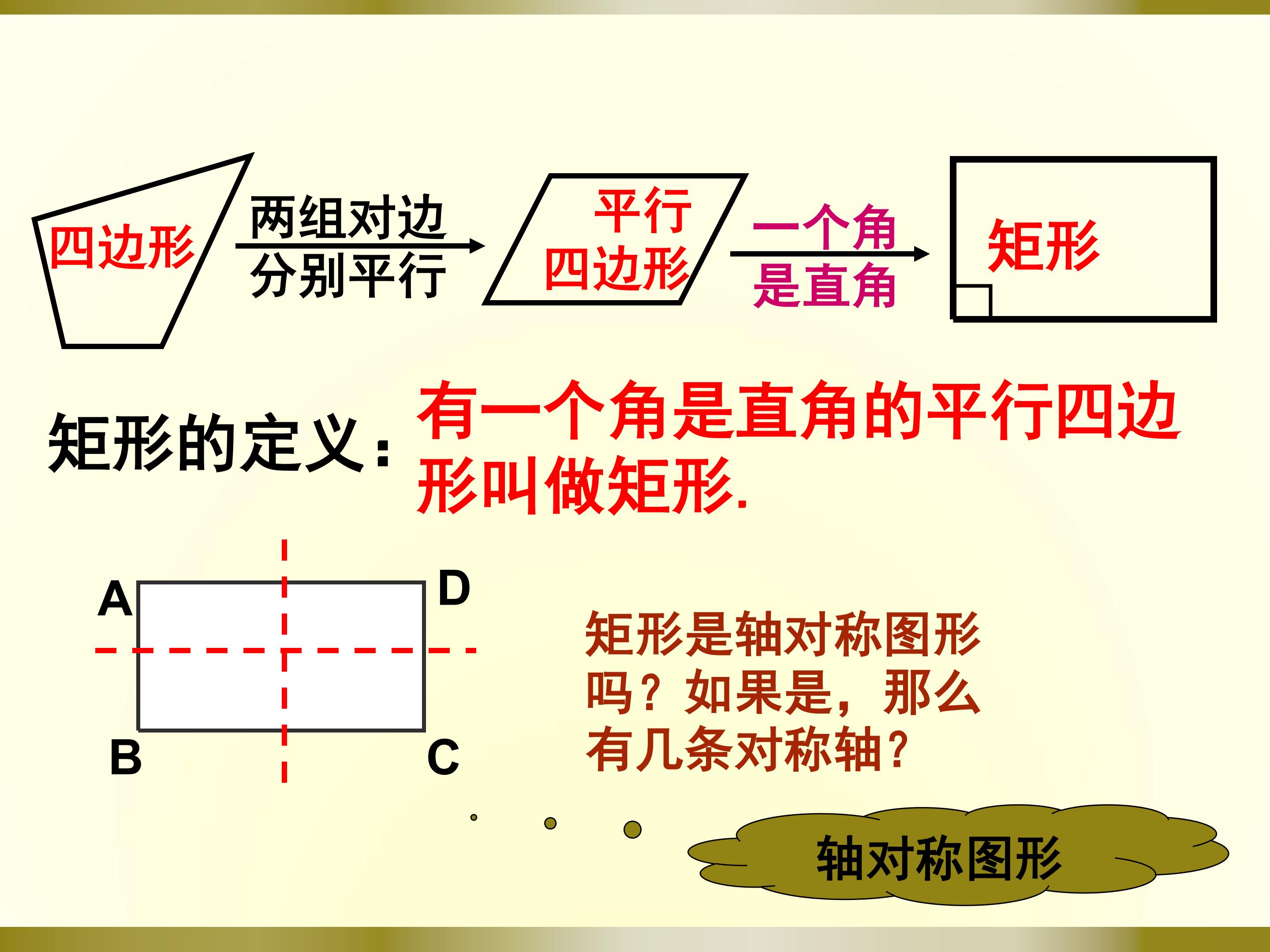 四边形

两组对边
分别平行

平行
四边形

一个角
是直角

矩形

矩形的定义：有一个角是直角的平行四边形叫做矩形.

A D B C

矩形是轴对称图形吗？如果是，那么有几条对称轴？

轴对称图形